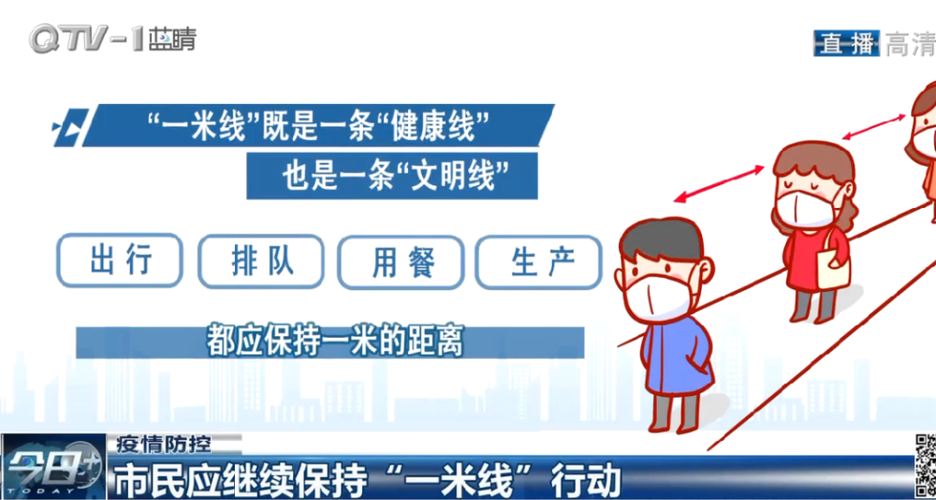 QTV-1蓝睛

直播 高清

“一米线”既是一条“健康线”
也是一条“文明线”

出行　排队　用餐　生产

都应保持一米的距离

今日 TODAY

疫情防控

市民应继续保持“一米线”行动